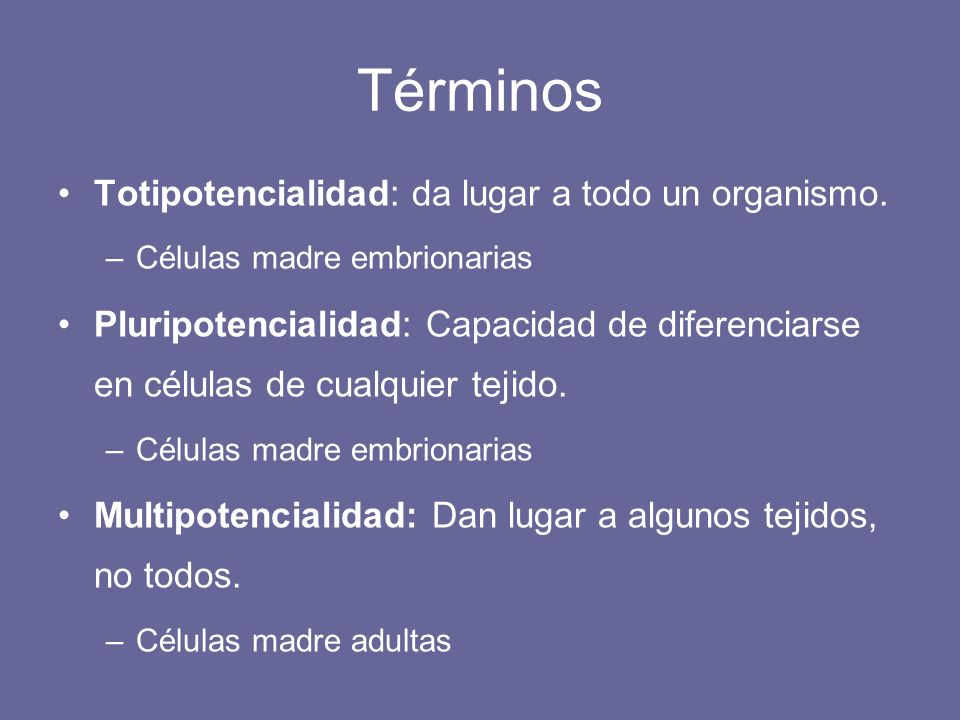 Términos

• Totipotencialidad: da lugar a todo un organismo.
– Células madre embrionarias

• Pluripotencialidad: Capacidad de diferenciarse en células de cualquier tejido.
– Células madre embrionarias

• Multipotencialidad: Dan lugar a algunos tejidos, no todos.
– Células madre adultas